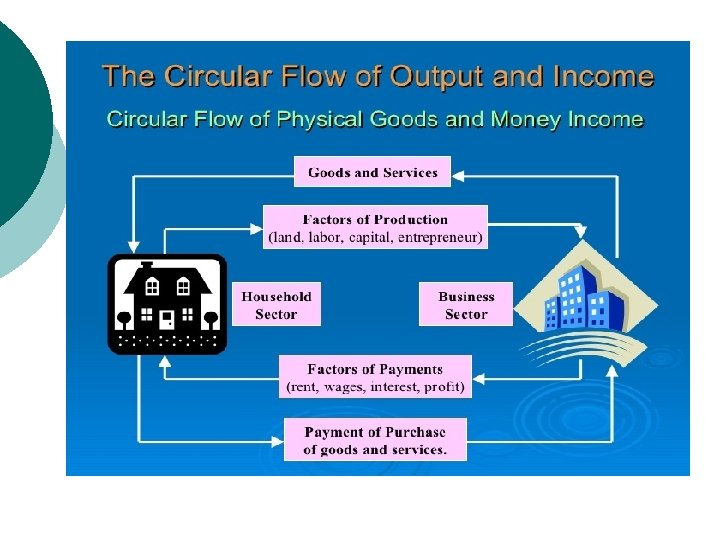 The Circular Flow of Output and Income

Circular Flow of Physical Goods and Money Income

Goods and Services

Factors of Production
(land, labor, capital, entrepreneur)

Household Sector

Business Sector

Factors of Payments
(rent, wages, interest, profit)

Payment of Purchase of goods and services.